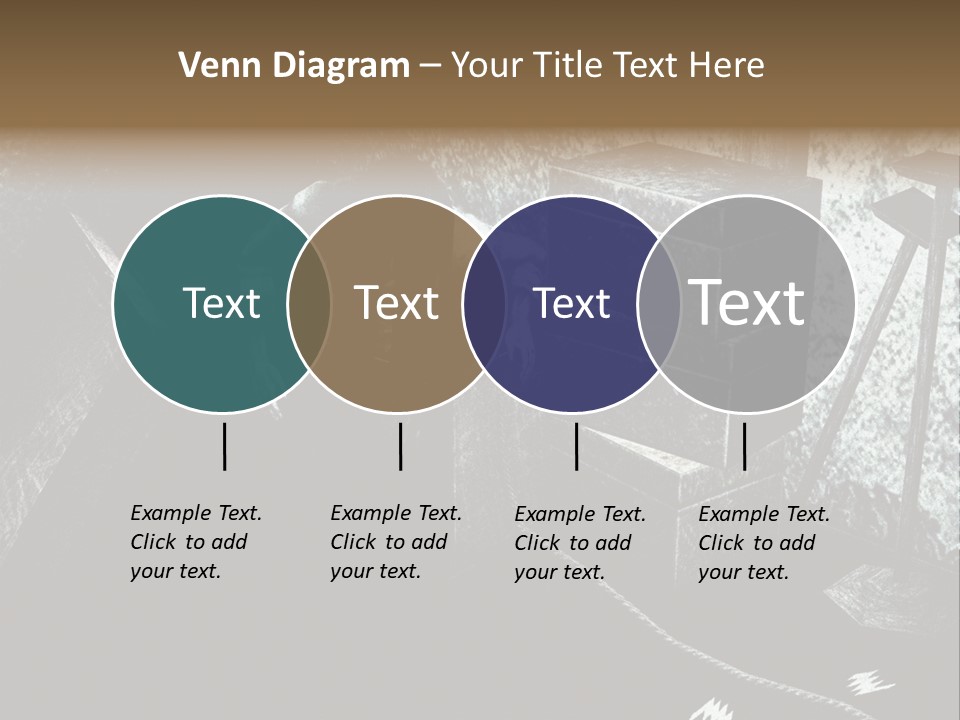 Venn Diagram – Your Title Text Here

Text

Text

Text

Text

Example Text. Click to add your text.

Example Text. Click to add your text.

Example Text. Click to add your text.

Example Text. Click to add your text.